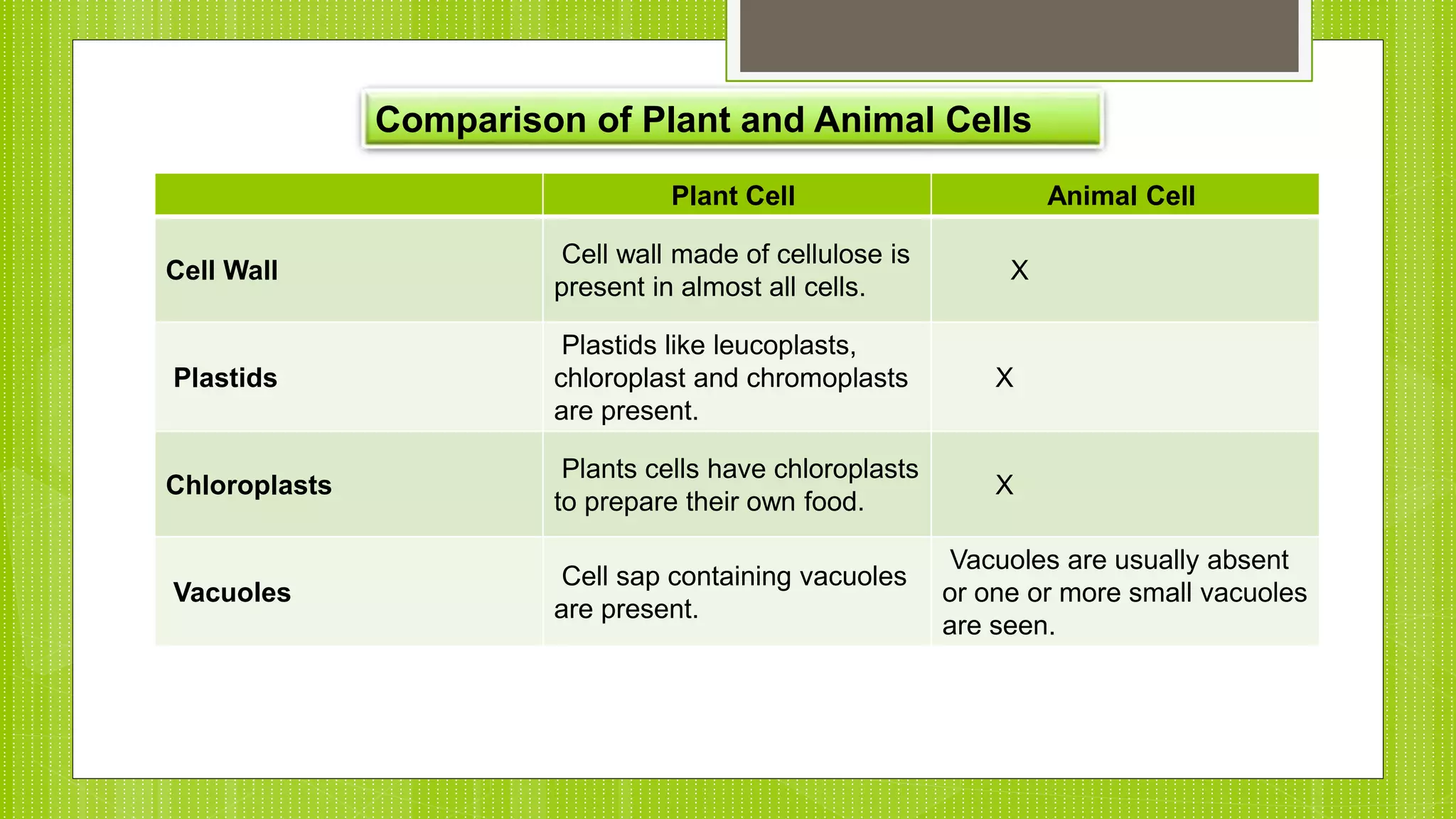 Comparison of Plant and Animal Cells

| | Plant Cell | Animal Cell |
|---|---|---|
| Cell Wall | Cell wall made of cellulose is present in almost all cells. | X |
| Plastids | Plastids like leucoplasts, chloroplast and chromoplasts are present. | X |
| Chloroplasts | Plants cells have chloroplasts to prepare their own food. | X |
| Vacuoles | Cell sap containing vacuoles are present. | Vacuoles are usually absent or one or more small vacuoles are seen. |